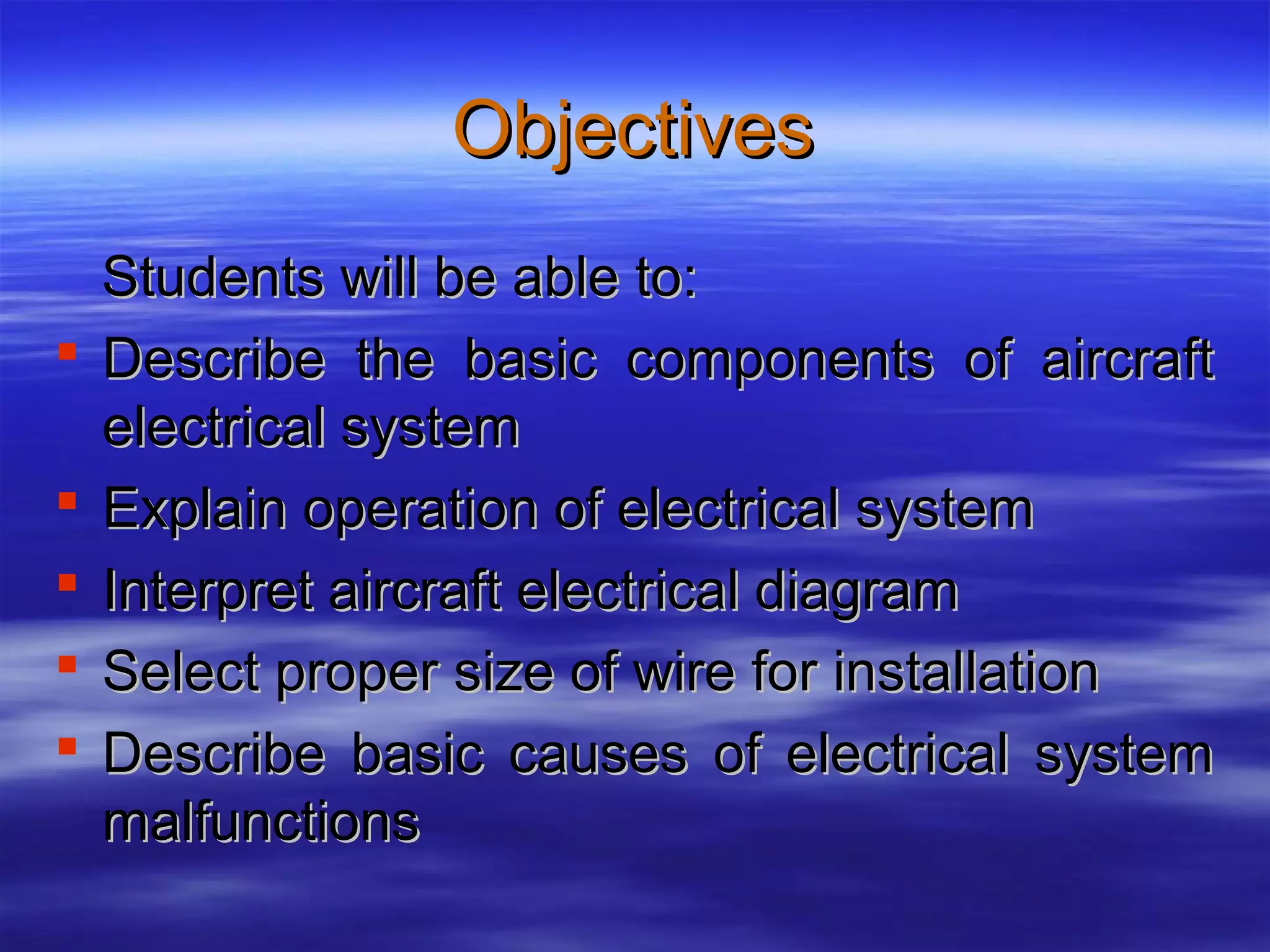 Objectives

Students will be able to:

- Describe the basic components of aircraft electrical system
- Explain operation of electrical system
- Interpret aircraft electrical diagram
- Select proper size of wire for installation
- Describe basic causes of electrical system malfunctions